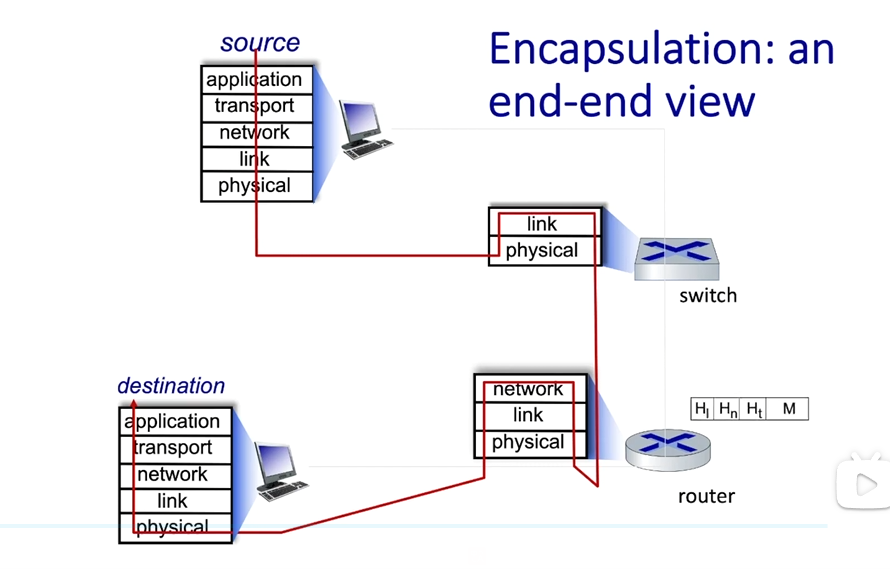 Encapsulation: an end-end view

source

application
transport
network
link
physical

link
physical

switch

destination

application
transport
network
link
physical

network
link
physical

$H_l$ $H_n$ $H_t$ M

router